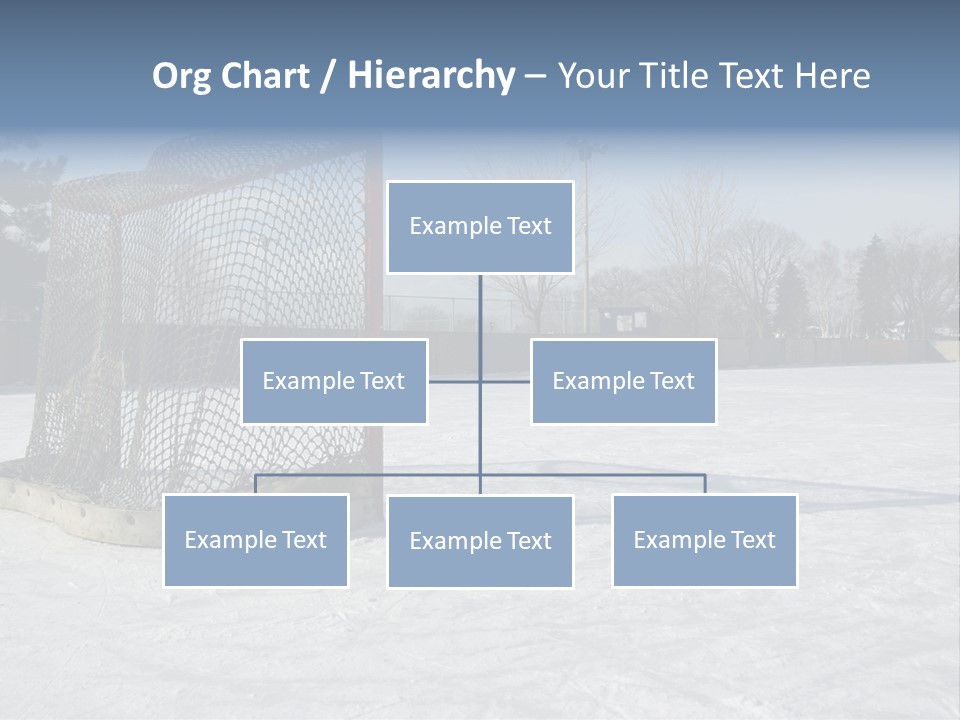 Org Chart / Hierarchy – Your Title Text Here

Example Text

Example Text

Example Text

Example Text

Example Text

Example Text